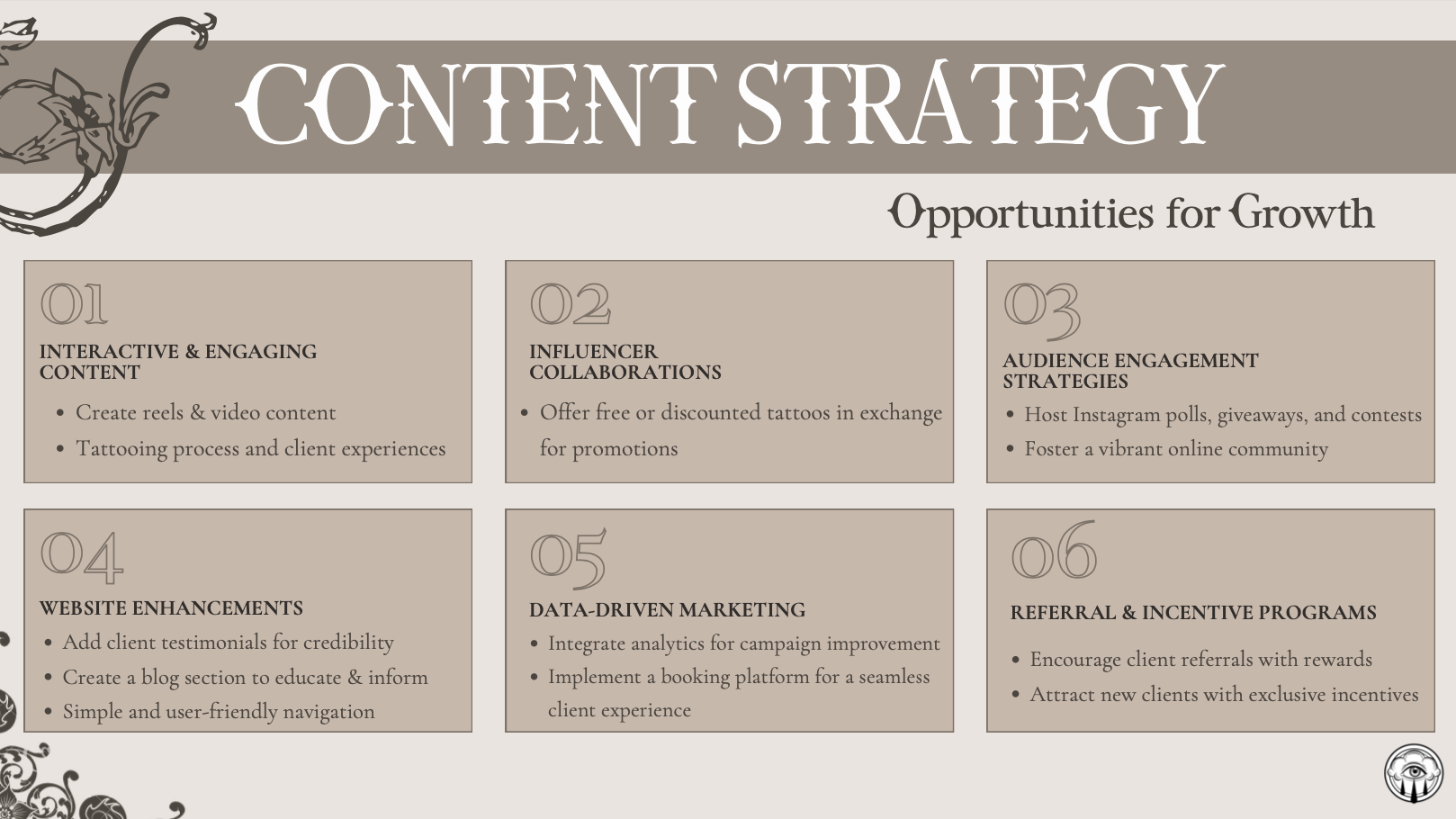 CONTENT STRATEGY

Opportunities for Growth

01
INTERACTIVE & ENGAGING CONTENT
- Create reels & video content
- Tattooing process and client experiences

02
INFLUENCER COLLABORATIONS
- Offer free or discounted tattoos in exchange for promotions

03
AUDIENCE ENGAGEMENT STRATEGIES
- Host Instagram polls, giveaways, and contests
- Foster a vibrant online community

04
WEBSITE ENHANCEMENTS
- Add client testimonials for credibility
- Create a blog section to educate & inform
- Simple and user-friendly navigation

05
DATA-DRIVEN MARKETING
- Integrate analytics for campaign improvement
- Implement a booking platform for a seamless client experience

06
REFERRAL & INCENTIVE PROGRAMS
- Encourage client referrals with rewards
- Attract new clients with exclusive incentives